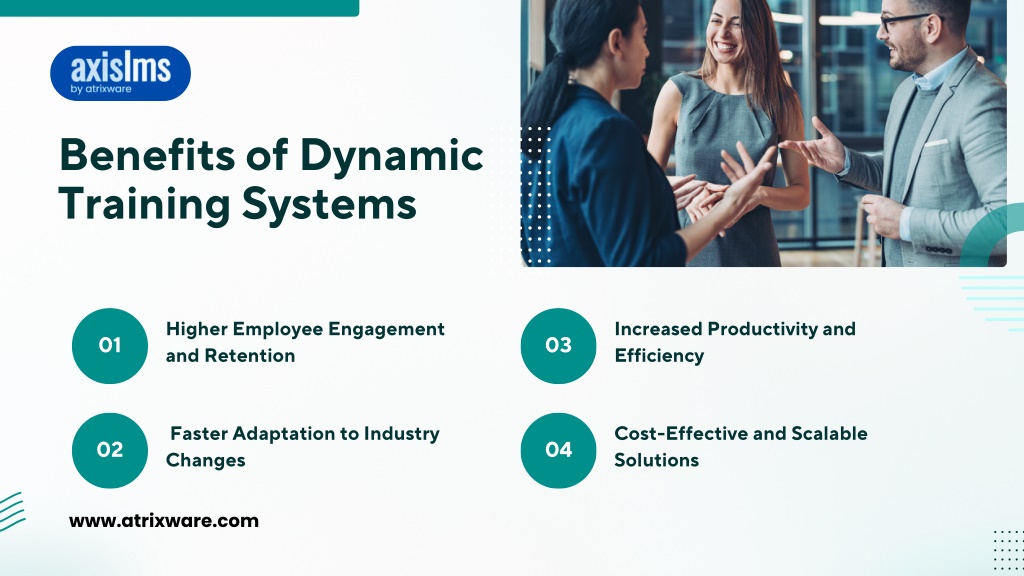 axislms
by atrixware

Benefits of Dynamic Training Systems

01 Higher Employee Engagement and Retention

02 Faster Adaptation to Industry Changes

03 Increased Productivity and Efficiency

04 Cost-Effective and Scalable Solutions

www.atrixware.com